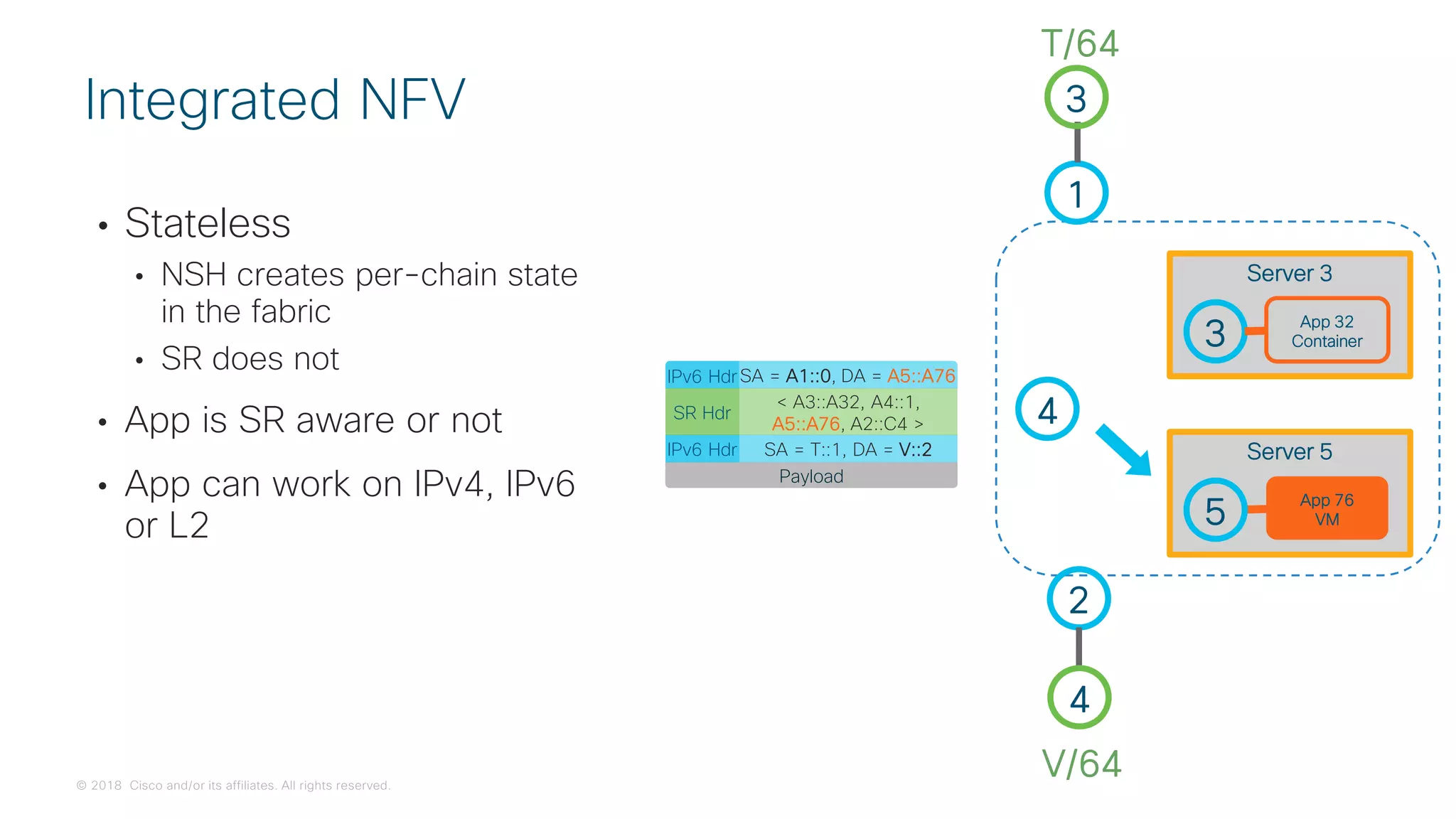 Integrated NFV

• Stateless
  • NSH creates per-chain state in the fabric
  • SR does not
• App is SR aware or not
• App can work on IPv4, IPv6 or L2

| IPv6 Hdr | SA = A1::0, DA = A5::A76 |
|---|---|
| SR Hdr | < A3::A32, A4::1, A5::A76, A2::C4 > |
| IPv6 Hdr | SA = T::1, DA = V::2 |
| Payload | |

T/64
3
1
Server 3
3
App 32 Container
4
Server 5
5
App 76 VM
2
4
V/64

© 2018 Cisco and/or its affiliates. All rights reserved.